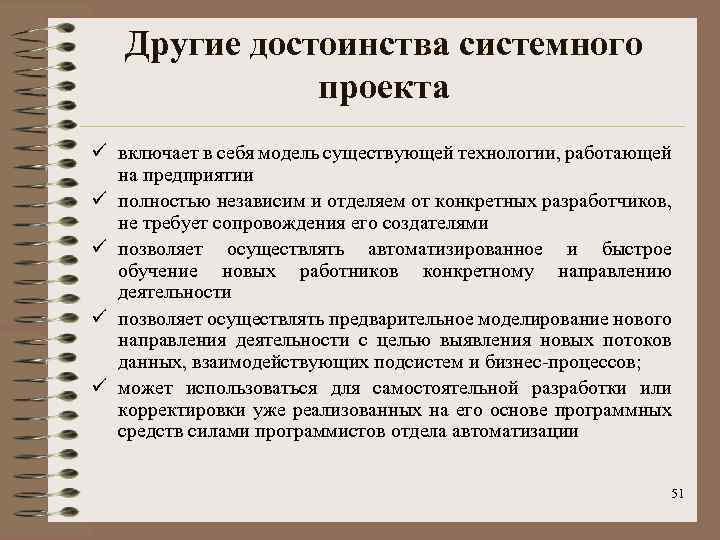 Другие достоинства системного проекта

✓ включает в себя модель существующей технологии, работающей на предприятии

✓ полностью независим и отделяем от конкретных разработчиков, не требует сопровождения его создателями

✓ позволяет осуществлять автоматизированное и быстрое обучение новых работников конкретному направлению деятельности

✓ позволяет осуществлять предварительное моделирование нового направления деятельности с целью выявления новых потоков данных, взаимодействующих подсистем и бизнес-процессов;

✓ может использоваться для самостоятельной разработки или корректировки уже реализованных на его основе программных средств силами программистов отдела автоматизации

51